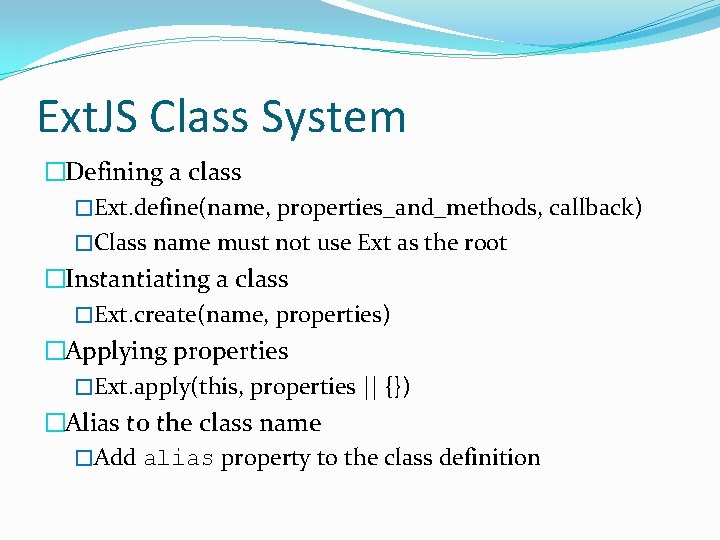 ExtJS Class System

□Defining a class

□Ext.define(name, properties_and_methods, callback)

□Class name must not use Ext as the root

□Instantiating a class

□Ext.create(name, properties)

□Applying properties

□Ext.apply(this, properties || {})

□Alias to the class name

□Add alias property to the class definition